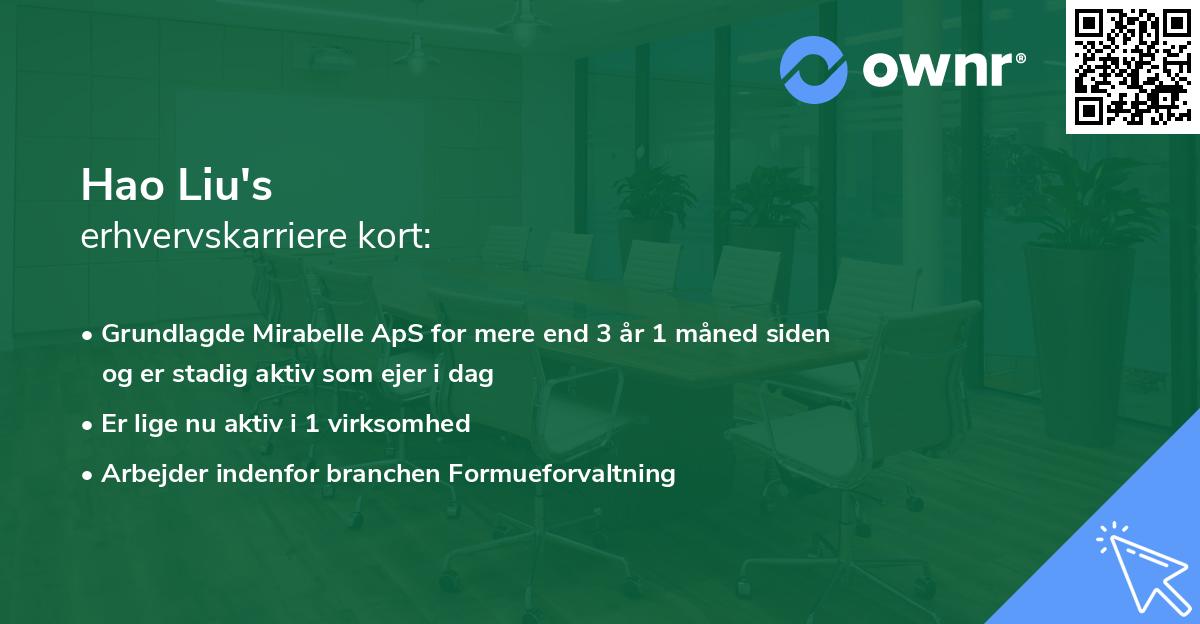 ownr®

Hao Liu's
erhvervskarriere kort:

• Grundlagde Mirabelle ApS for mere end 3 år 1 måned siden og er stadig aktiv som ejer i dag
• Er lige nu aktiv i 1 virksomhed
• Arbejder indenfor branchen Formueforvaltning